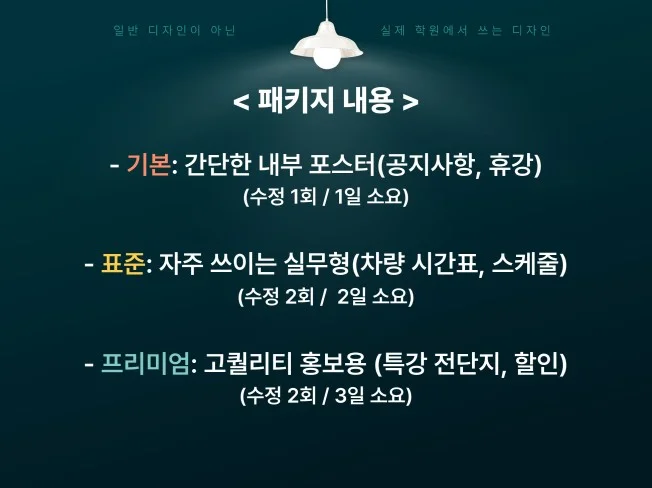 일반 디자인이 아닌

실제 학원에서 쓰는 디자인

< 패키지 내용 >

- 기본: 간단한 내부 포스터(공지사항, 휴강)
(수정 1회 / 1일 소요)

- 표준: 자주 쓰이는 실무형(차량 시간표, 스케줄)
(수정 2회 / 2일 소요)

- 프리미엄: 고퀄리티 홍보용 (특강 전단지, 할인)
(수정 2회 / 3일 소요)